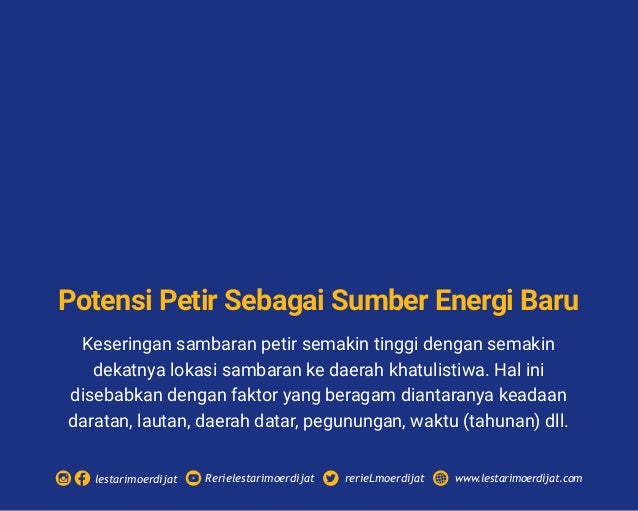 Potensi Petir Sebagai Sumber Energi Baru

Keseringan sambaran petir semakin tinggi dengan semakin dekatnya lokasi sambaran ke daerah khatulistiwa. Hal ini disebabkan dengan faktor yang beragam diantaranya keadaan daratan, lautan, daerah datar, pegunungan, waktu (tahunan) dll.

lestarimoerdijat Rerielestarimoerdijat rerieLmoerdijat www.lestarimoerdijat.com